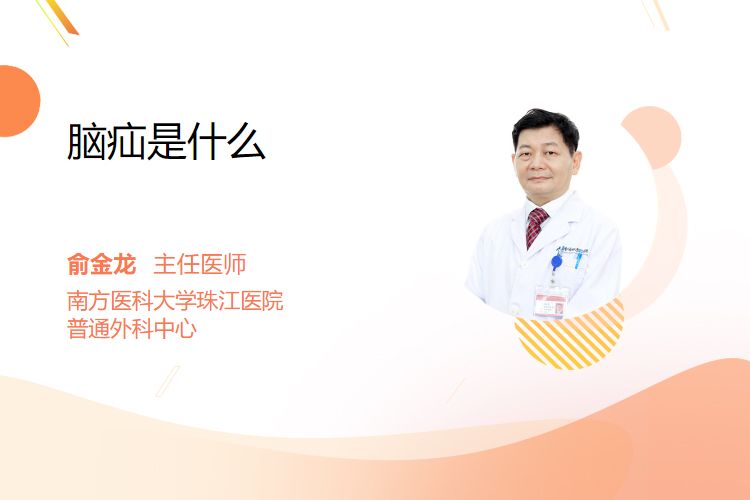 脑疝是什么

俞金龙 主任医师
南方医科大学珠江医院
普通外科中心